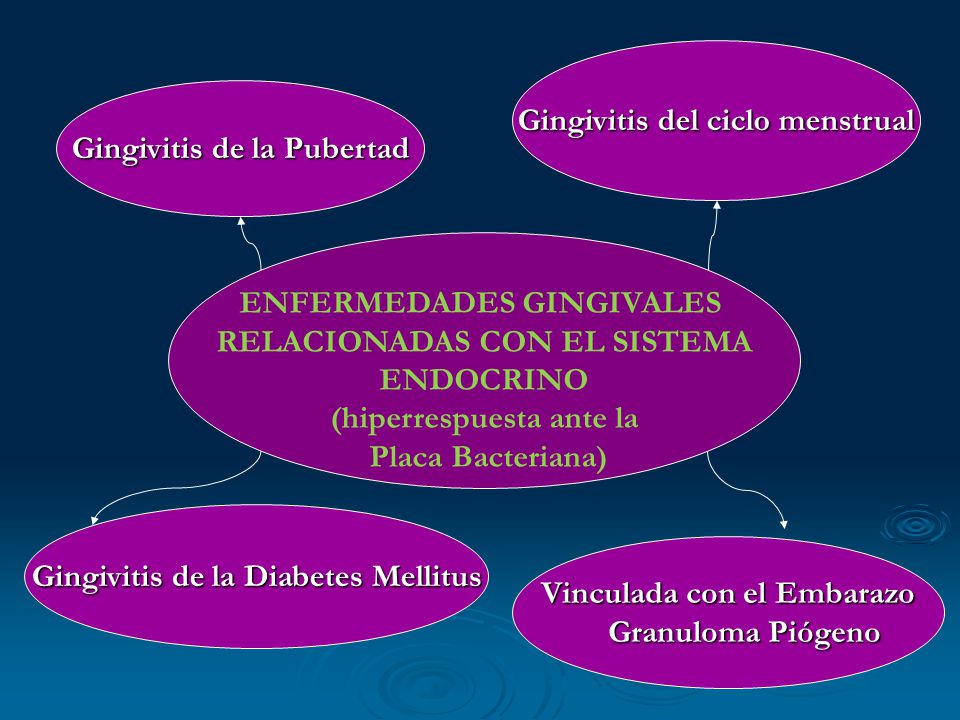 Gingivitis de la Pubertad

Gingivitis del ciclo menstrual

ENFERMEDADES GINGIVALES RELACIONADAS CON EL SISTEMA ENDOCRINO (hiperrespuesta ante la Placa Bacteriana)

Gingivitis de la Diabetes Mellitus

Vinculada con el Embarazo
Granuloma Piógeno